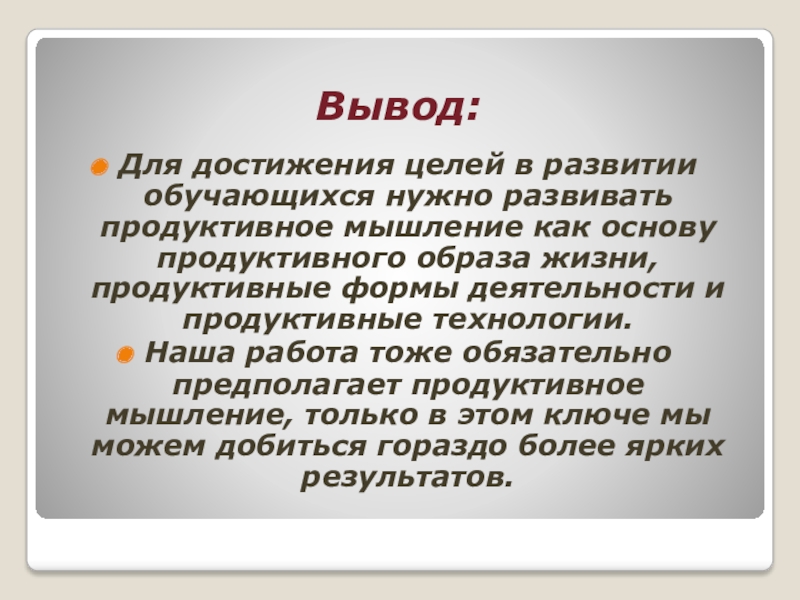 Вывод:

Для достижения целей в развитии обучающихся нужно развивать продуктивное мышление как основу продуктивного образа жизни, продуктивные формы деятельности и продуктивные технологии.

Наша работа тоже обязательно предполагает продуктивное мышление, только в этом ключе мы можем добиться гораздо более ярких результатов.